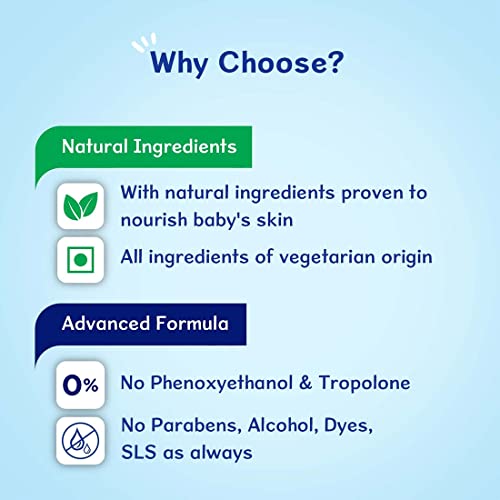 Why Choose?

Natural Ingredients

With natural ingredients proven to nourish baby's skin

All ingredients of vegetarian origin

Advanced Formula

0%

No Phenoxyethanol & Tropolone

No Parabens, Alcohol, Dyes, SLS as always